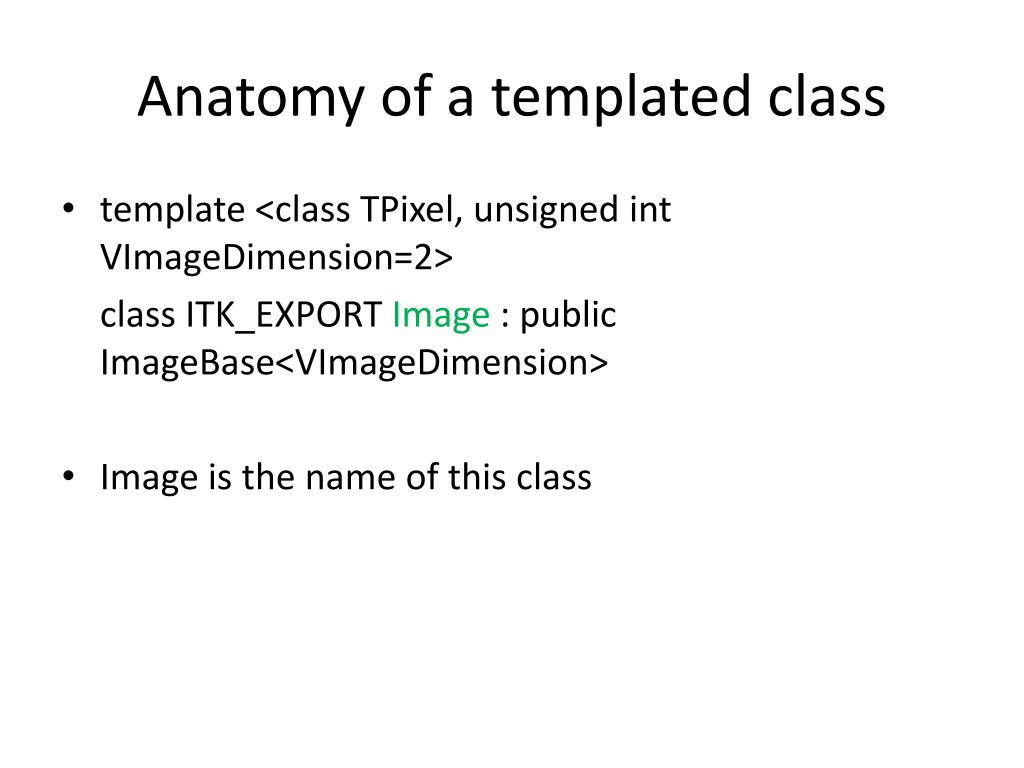 Anatomy of a templated class

• template <class TPixel, unsigned int VImageDimension=2>

class ITK_EXPORT Image : public ImageBase<VImageDimension>

• Image is the name of this class